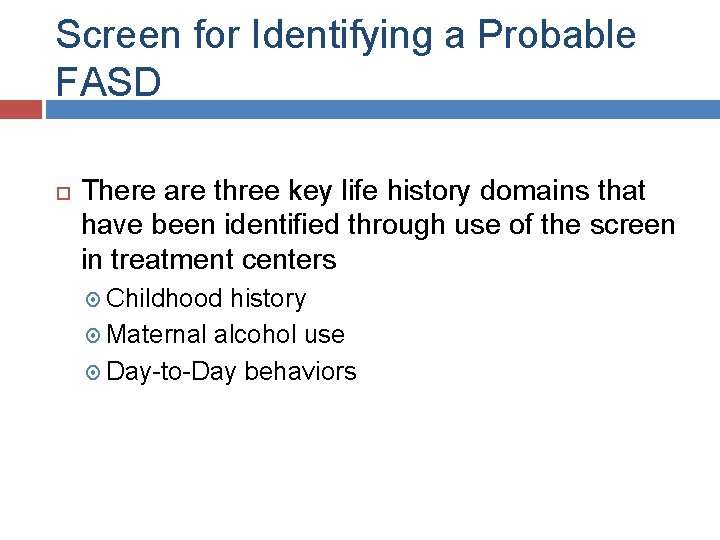 Screen for Identifying a Probable FASD

There are three key life history domains that have been identified through use of the screen in treatment centers

Childhood history

Maternal alcohol use

Day-to-Day behaviors